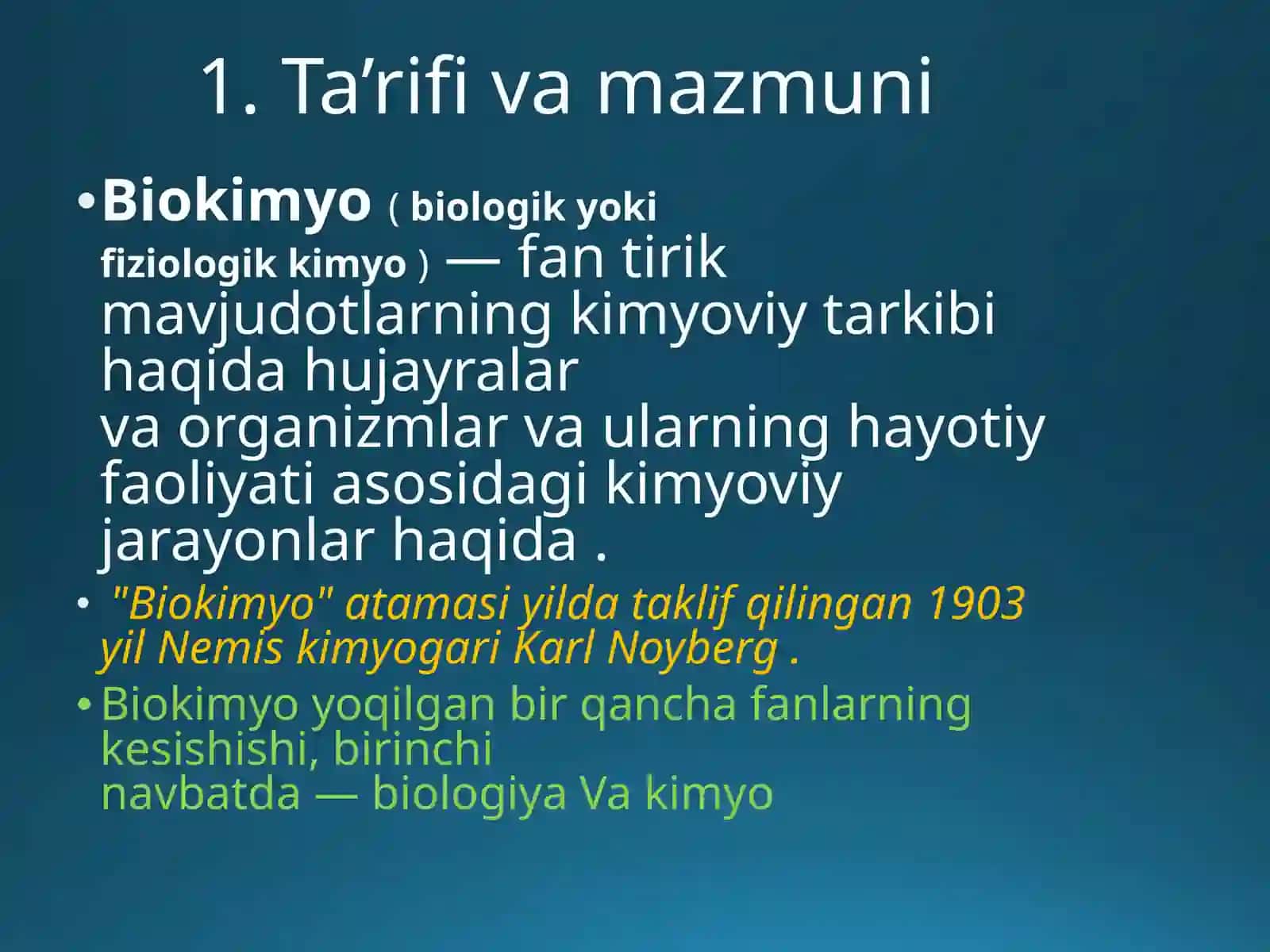 1. Ta’rifi va mazmuni

• Biokimyo ( biologik yoki fiziologik kimyo ) — fan tirik mavjudotlarning kimyoviy tarkibi haqida hujayralar va organizmlar va ularning hayotiy faoliyati asosidagi kimyoviy jarayonlar haqida .

• "Biokimyo" atamasi yilda taklif qilingan 1903 yil Nemis kimyogari Karl Noyberg .

• Biokimyo yoqilgan bir qancha fanlarning kesishishi, birinchi navbatda — biologiya Va kimyo